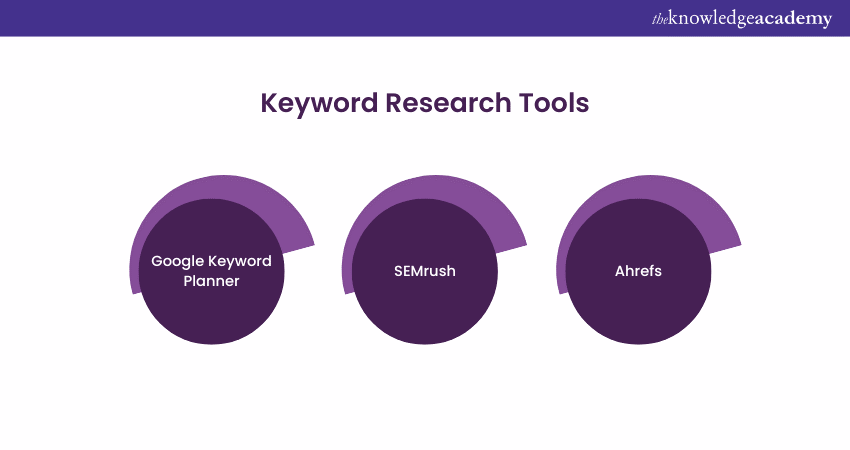 theknowledgeacademy

Keyword Research Tools

Google Keyword Planner

SEMrush

Ahrefs